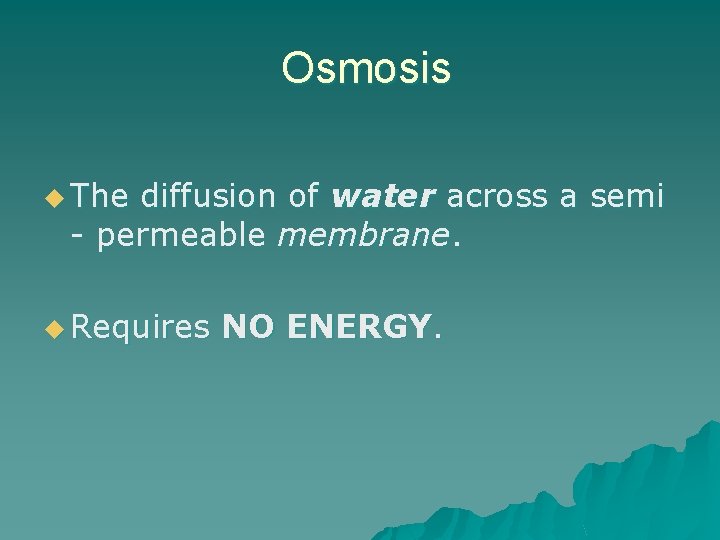 Osmosis

The diffusion of water across a semi - permeable membrane.

Requires NO ENERGY.